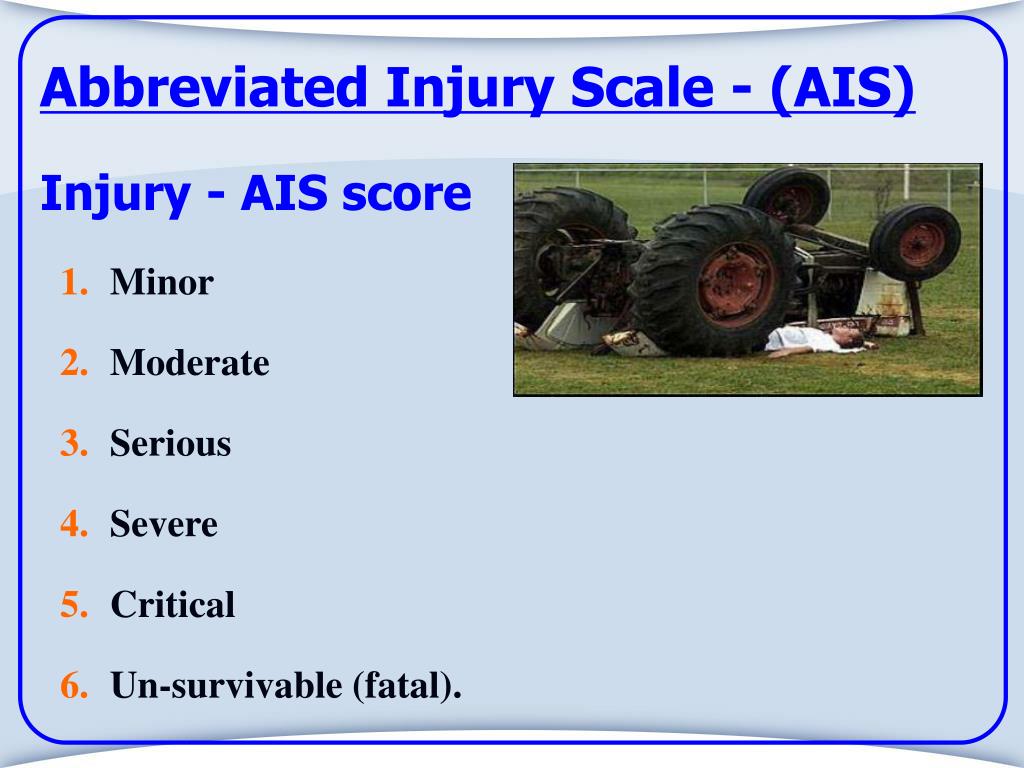 Abbreviated Injury Scale - (AIS)

Injury - AIS score

1. Minor
2. Moderate
3. Serious
4. Severe
5. Critical
6. Un-survivable (fatal).